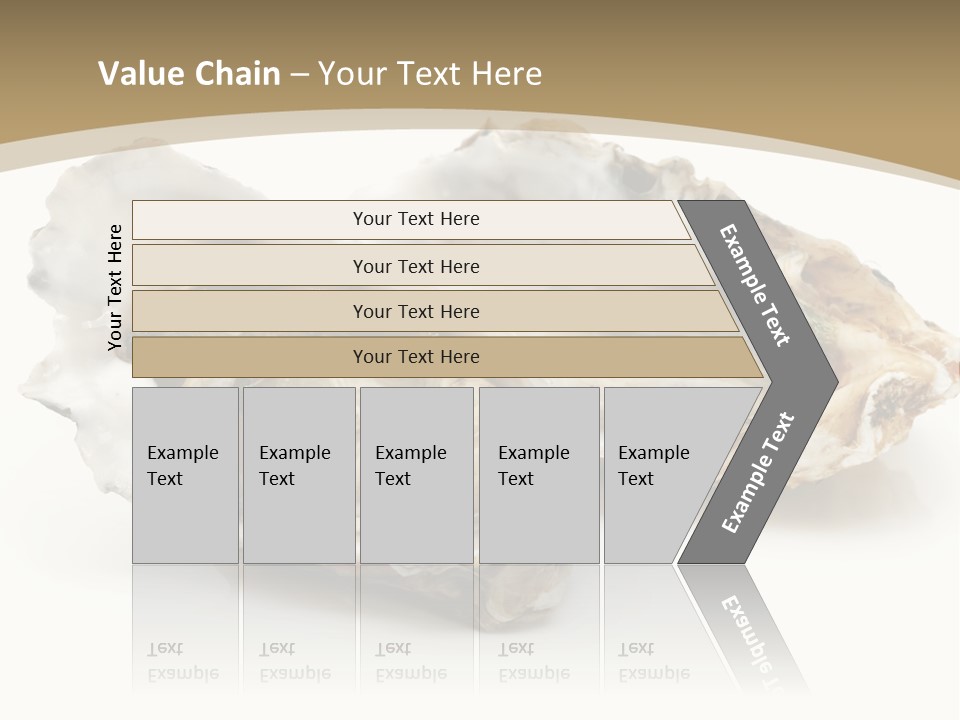 Value Chain – Your Text Here

Your Text Here

Your Text Here

Your Text Here

Your Text Here

Your Text Here

Example Text

Example Text

Example Text

Example Text

Example Text

Example Text

Example Text